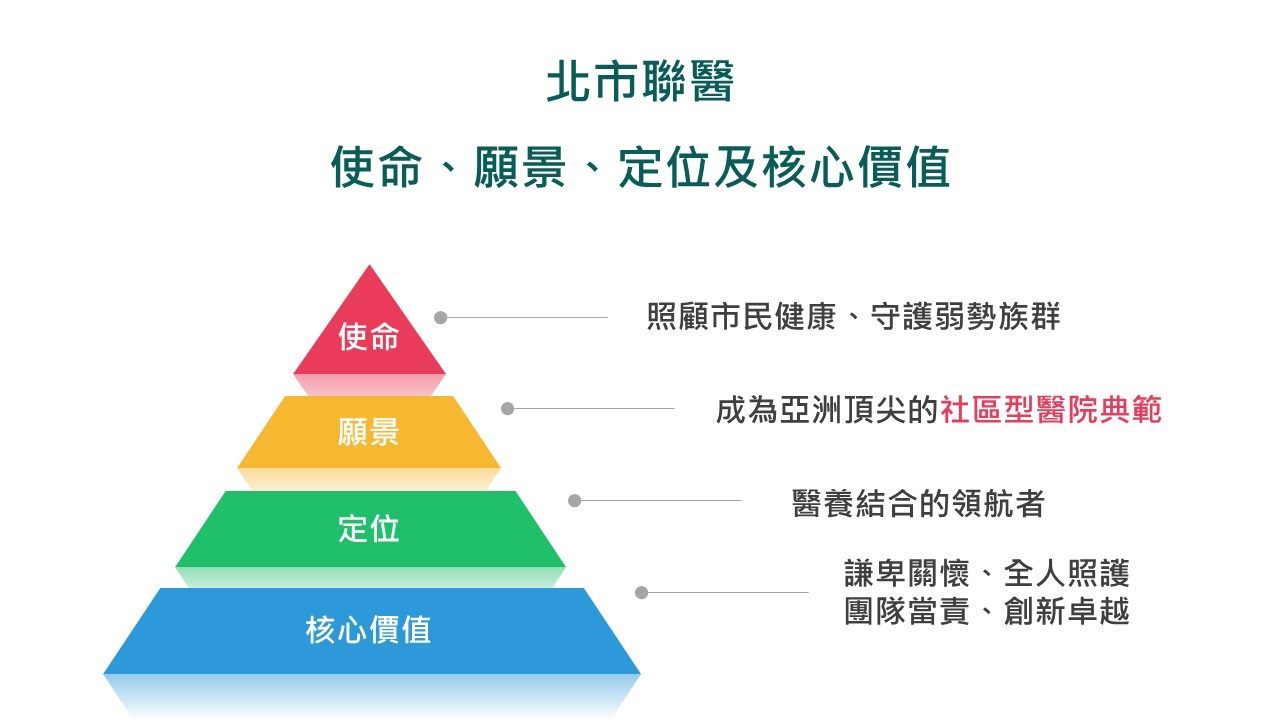 北市聯醫

使命、願景、定位及核心價值

使命

照顧市民健康、守護弱勢族群

願景

成為亞洲頂尖的社區型醫院典範

定位

醫養結合的領航者

核心價值

謙卑關懷、全人照護
團隊當責、創新卓越